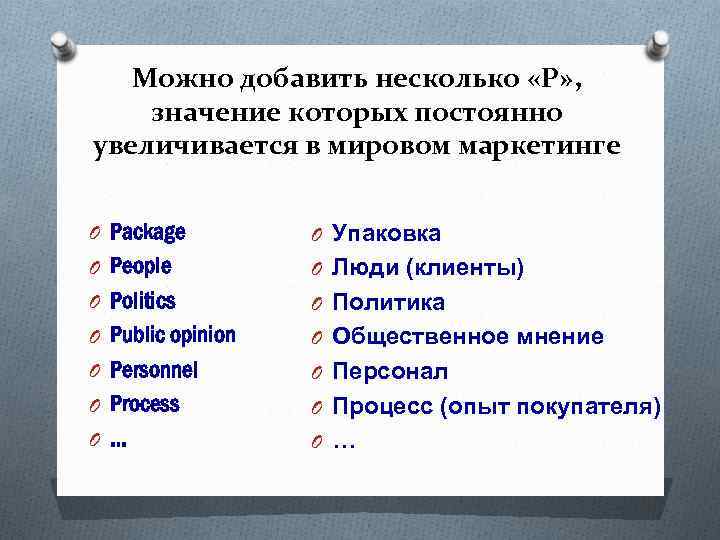 Можно добавить несколько «Р», значение которых постоянно увеличивается в мировом маркетинге

Package
People
Politics
Public opinion
Personnel
Process
...

Упаковка
Люди (клиенты)
Политика
Общественное мнение
Персонал
Процесс (опыт покупателя)
...